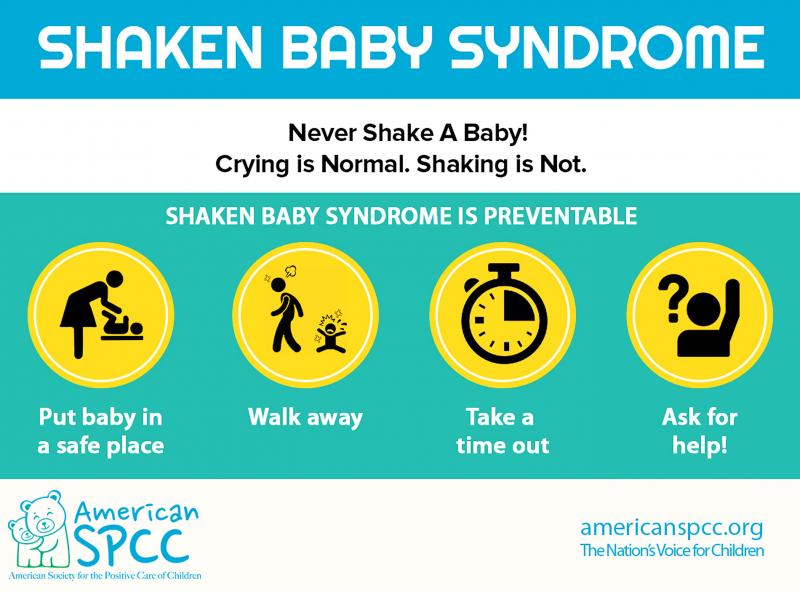 SHAKEN BABY SYNDROME

Never Shake A Baby!
Crying is Normal. Shaking is Not.

SHAKEN BABY SYNDROME IS PREVENTABLE

Put baby in a safe place

Walk away

Take a time out

Ask for help!

American SPCC
American Society for the Positive Care of Children

americanspcc.org
The Nation's Voice for Children